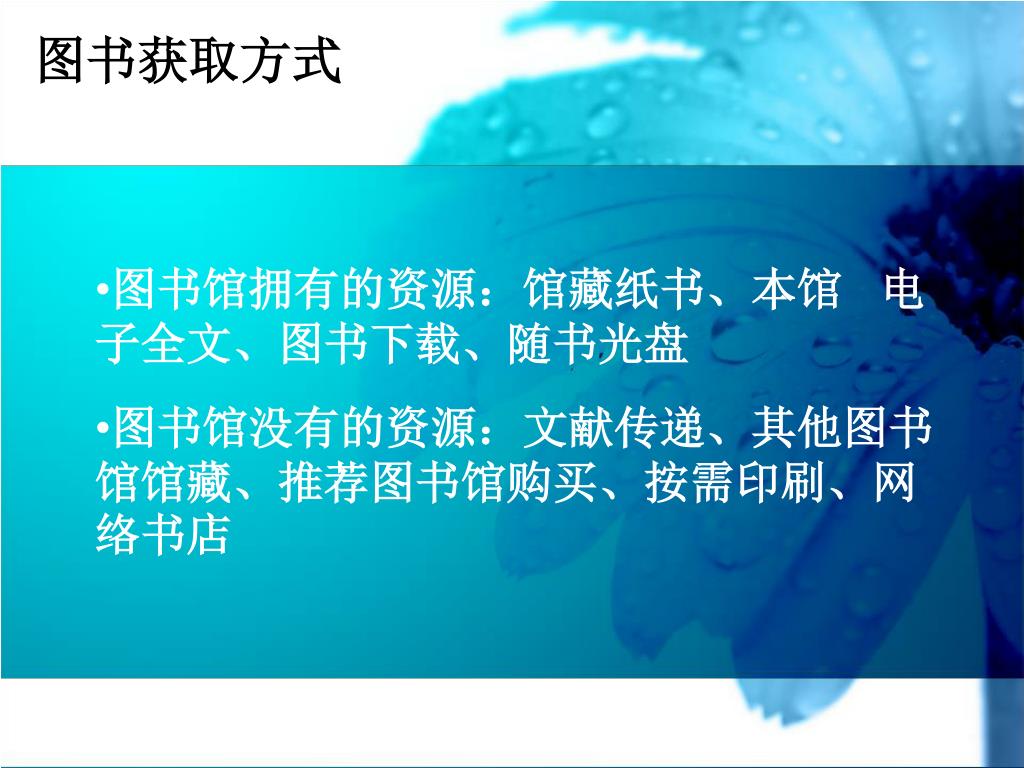 图书获取方式

•图书馆拥有的资源：馆藏纸书、本馆 电子全文、图书下载、随书光盘

•图书馆没有的资源：文献传递、其他图书馆馆藏、推荐图书馆购买、按需印刷、网络书店